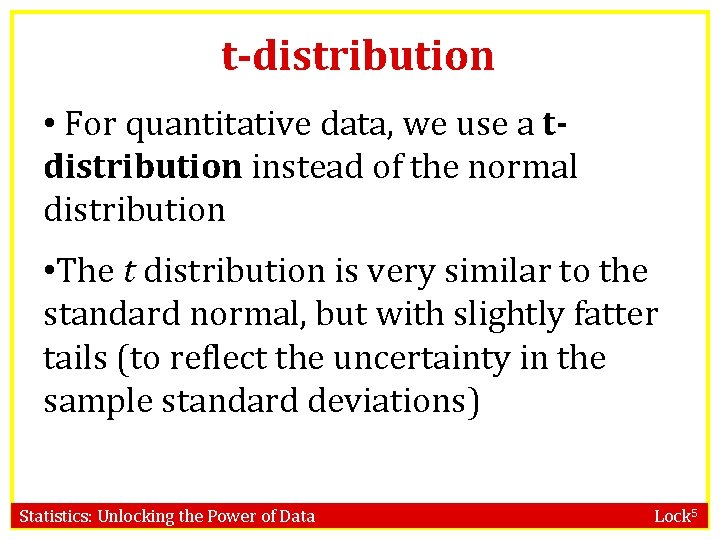 t-distribution

• For quantitative data, we use a t-distribution instead of the normal distribution

•The $t$ distribution is very similar to the standard normal, but with slightly fatter tails (to reflect the uncertainty in the sample standard deviations)

Statistics: Unlocking the Power of Data

Lock$^5$